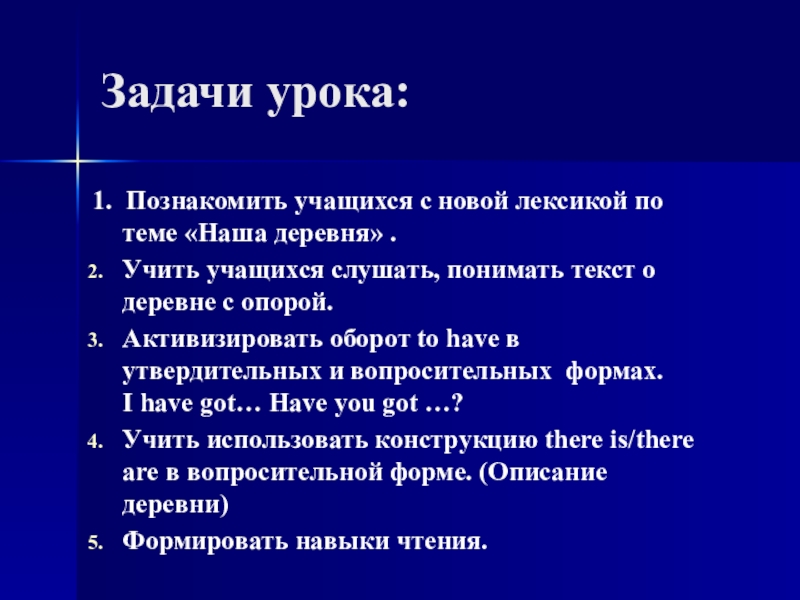 Задачи урока:

1. Познакомить учащихся с новой лексикой по теме «Наша деревня» .

2. Учить учащихся слушать, понимать текст о деревне с опорой.

3. Активизировать оборот to have в утвердительных и вопросительных формах. I have got… Have you got …?

4. Учить использовать конструкцию there is/there are в вопросительной форме. (Описание деревни)

5. Формировать навыки чтения.